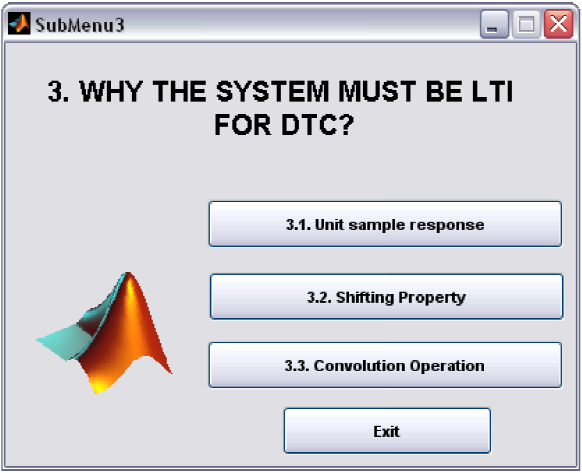 SubMenu3

3. WHY THE SYSTEM MUST BE LTI FOR DTC?

3.1. Unit sample response

3.2. Shifting Property

3.3. Convolution Operation

Exit